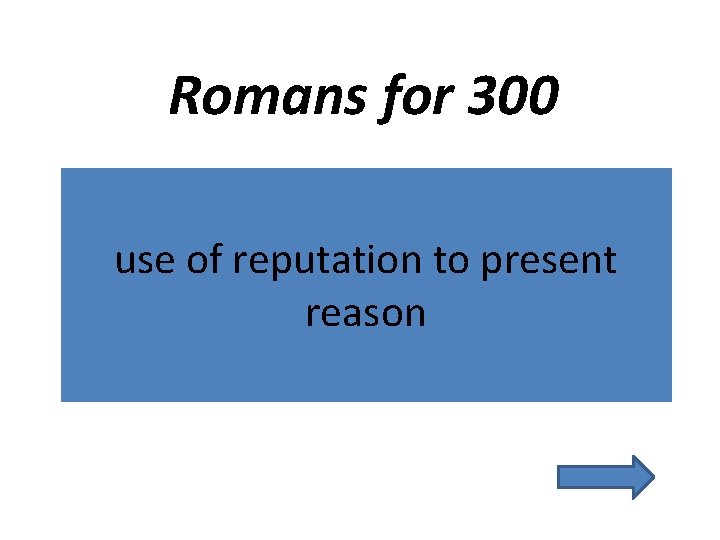 Romans for 300

use of reputation to present reason